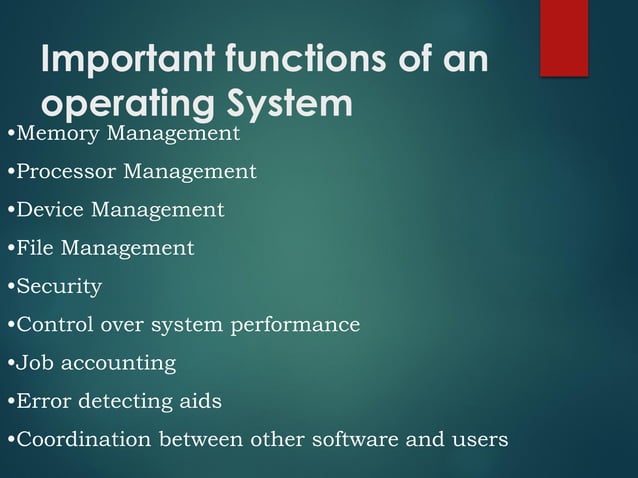 Important functions of an operating System

•Memory Management
•Processor Management
•Device Management
•File Management
•Security
•Control over system performance
•Job accounting
•Error detecting aids
•Coordination between other software and users